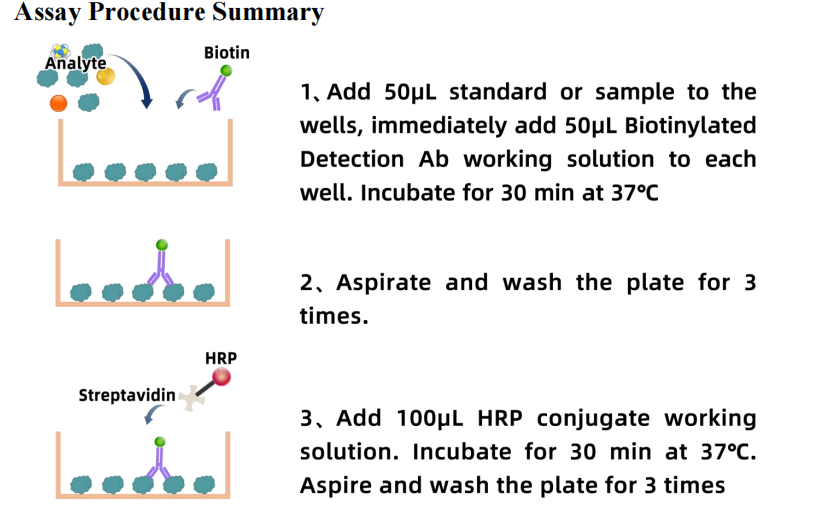 Assay Procedure Summary

Analyte

Biotin

1、Add 50μL standard or sample to the wells, immediately add 50μL Biotinylated Detection Ab working solution to each well. Incubate for 30 min at 37℃

2、Aspirate and wash the plate for 3 times.

HRP

Streptavidin

3、Add 100μL HRP conjugate working solution. Incubate for 30 min at 37℃. Aspire and wash the plate for 3 times